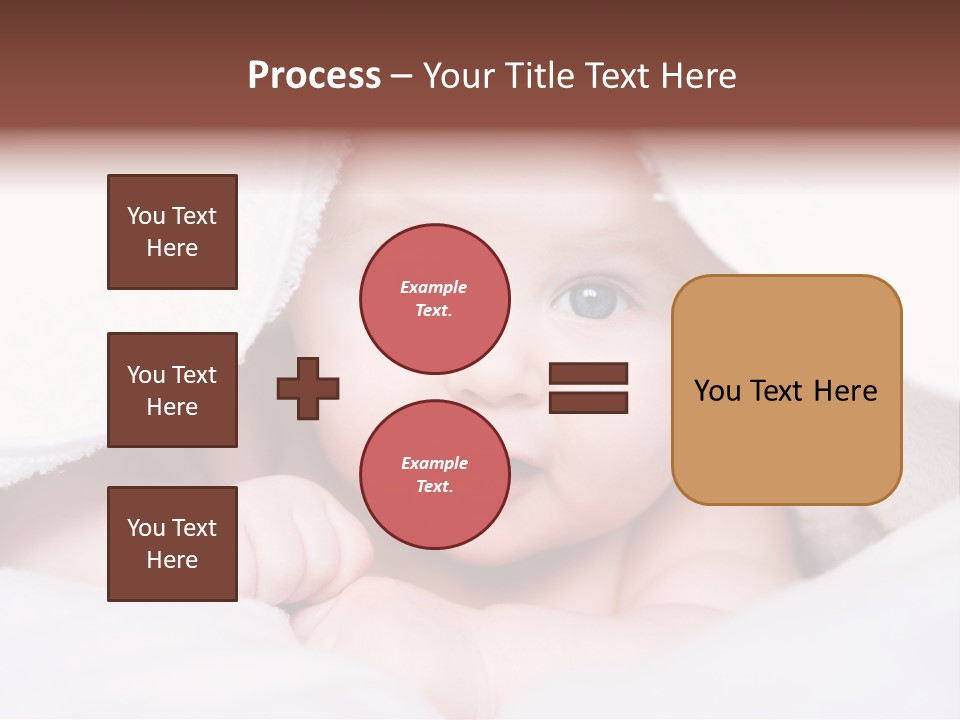 Process – Your Title Text Here

You Text Here

You Text Here

You Text Here

Example Text.

Example Text.

You Text Here